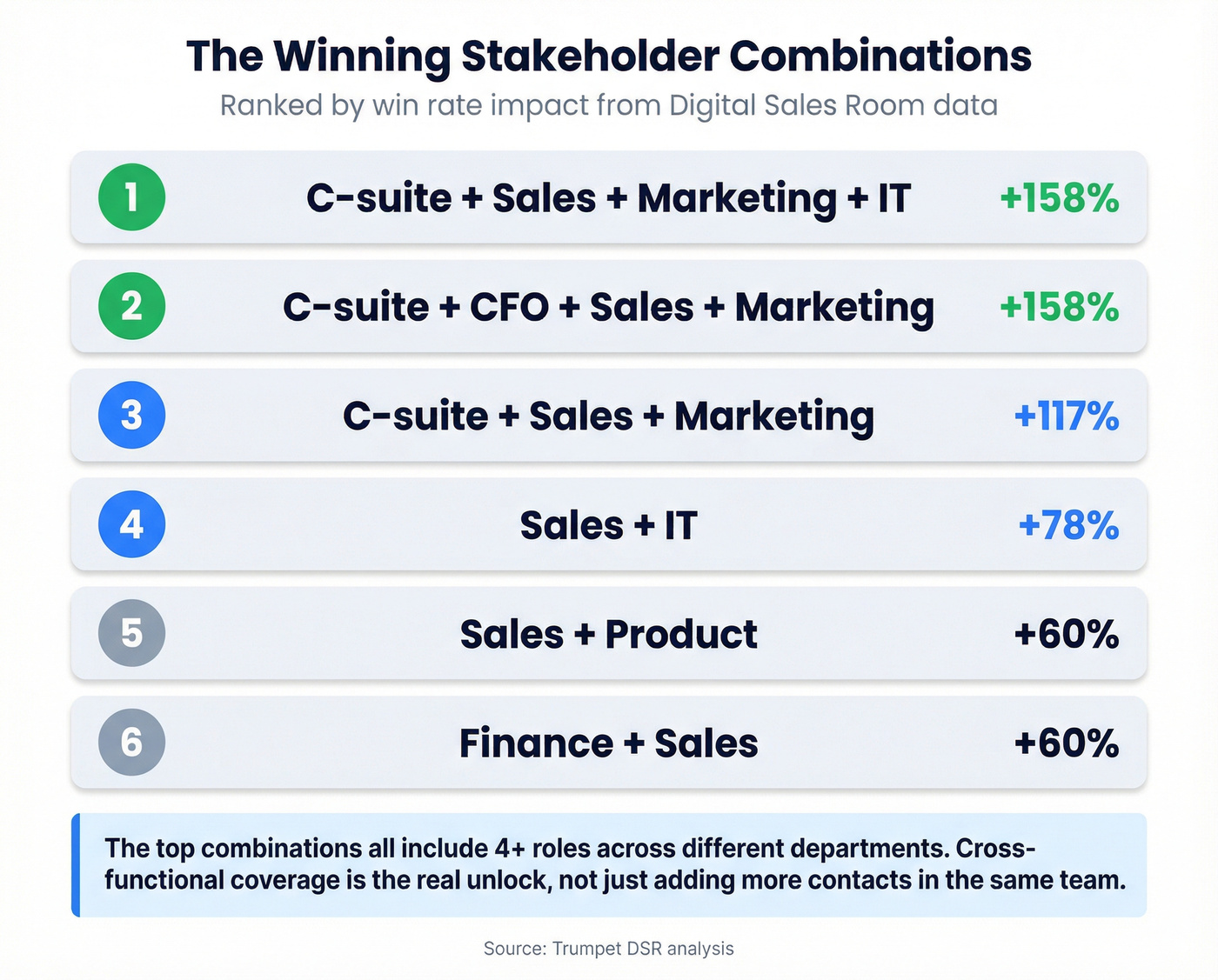 The Winning Stakeholder Combinations
Ranked by win rate impact from Digital Sales Room data

1 C-suite + Sales + Marketing + IT +158%

2 C-suite + CFO + Sales + Marketing +158%

3 C-suite + Sales + Marketing +117%

4 Sales + IT +78%

5 Sales + Product +60%

6 Finance + Sales +60%

The top combinations all include 4+ roles across different departments. Cross-functional coverage is the real unlock, not just adding more contacts in the same team.

Source: Trumpet DSR analysis